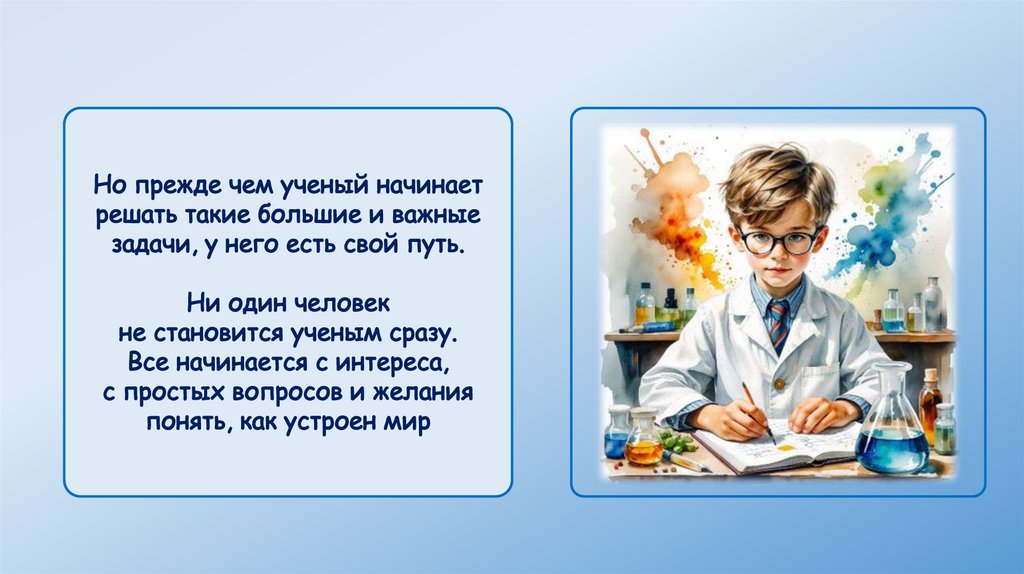 Но прежде чем ученый начинает решать такие большие и важные задачи, у него есть свой путь.

Ни один человек
не становится ученым сразу.
Все начинается с интереса,
с простых вопросов и желания
понять, как устроен мир